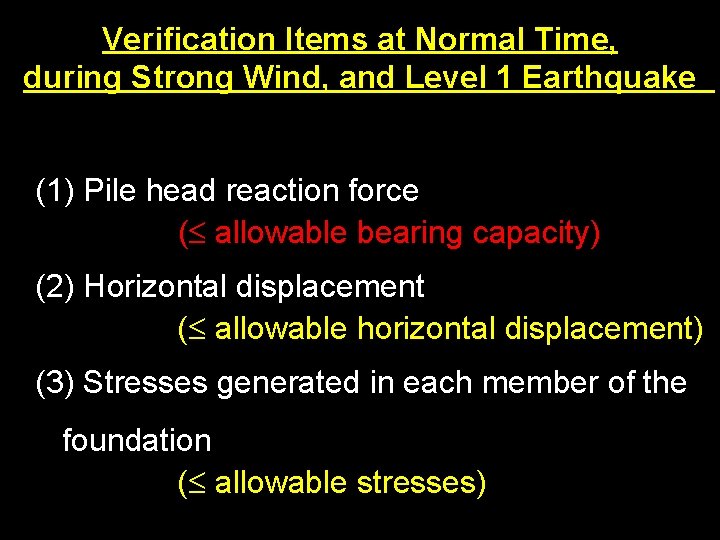 Verification Items at Normal Time, during Strong Wind, and Level 1 Earthquake

(1) Pile head reaction force
($\leq$ allowable bearing capacity)

(2) Horizontal displacement
($\leq$ allowable horizontal displacement)

(3) Stresses generated in each member of the foundation
($\leq$ allowable stresses)